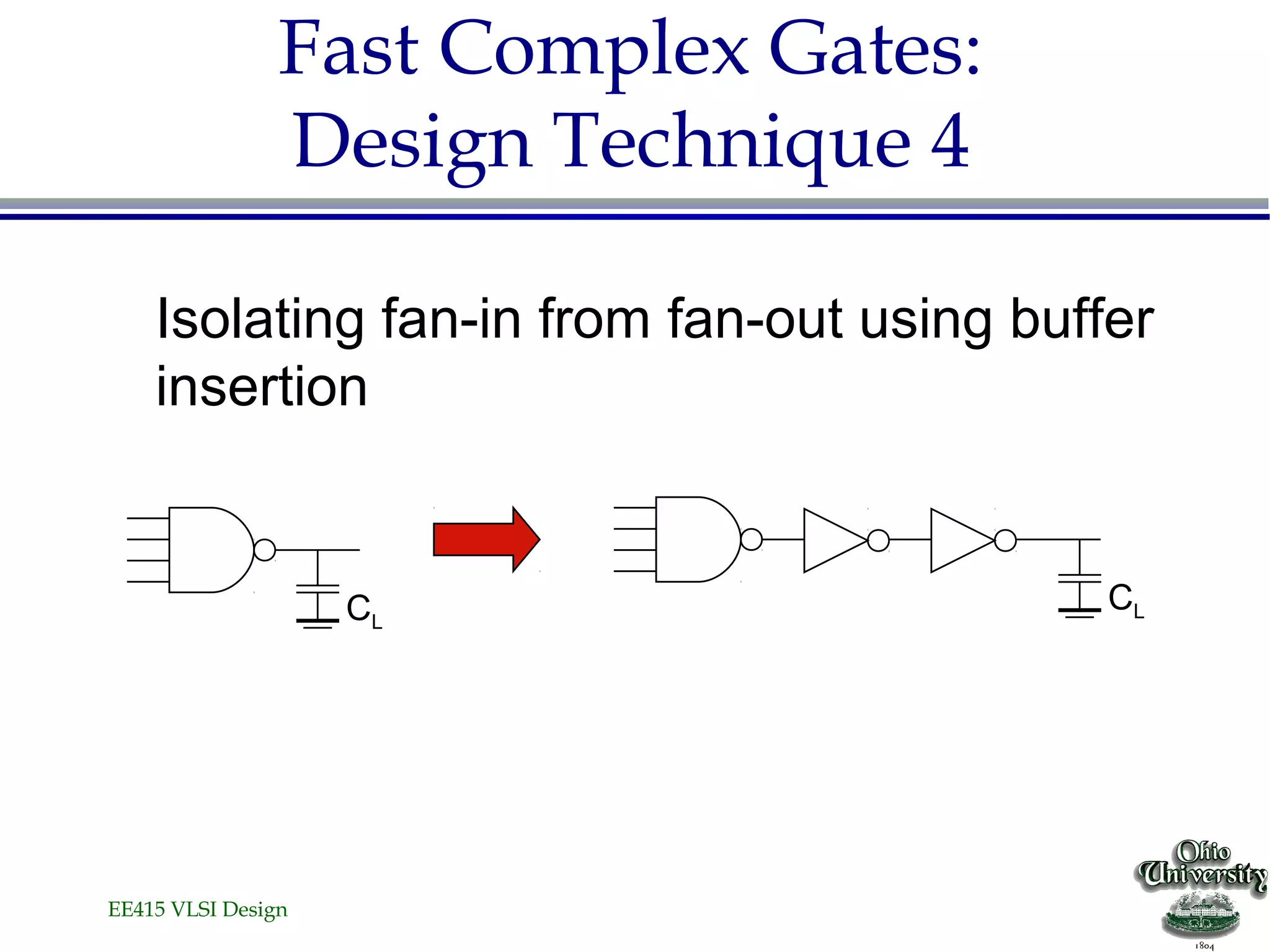 Fast Complex Gates: Design Technique 4

Isolating fan-in from fan-out using buffer insertion

$C_L$

$C_L$

EE415 VLSI Design

Ohio University
1804